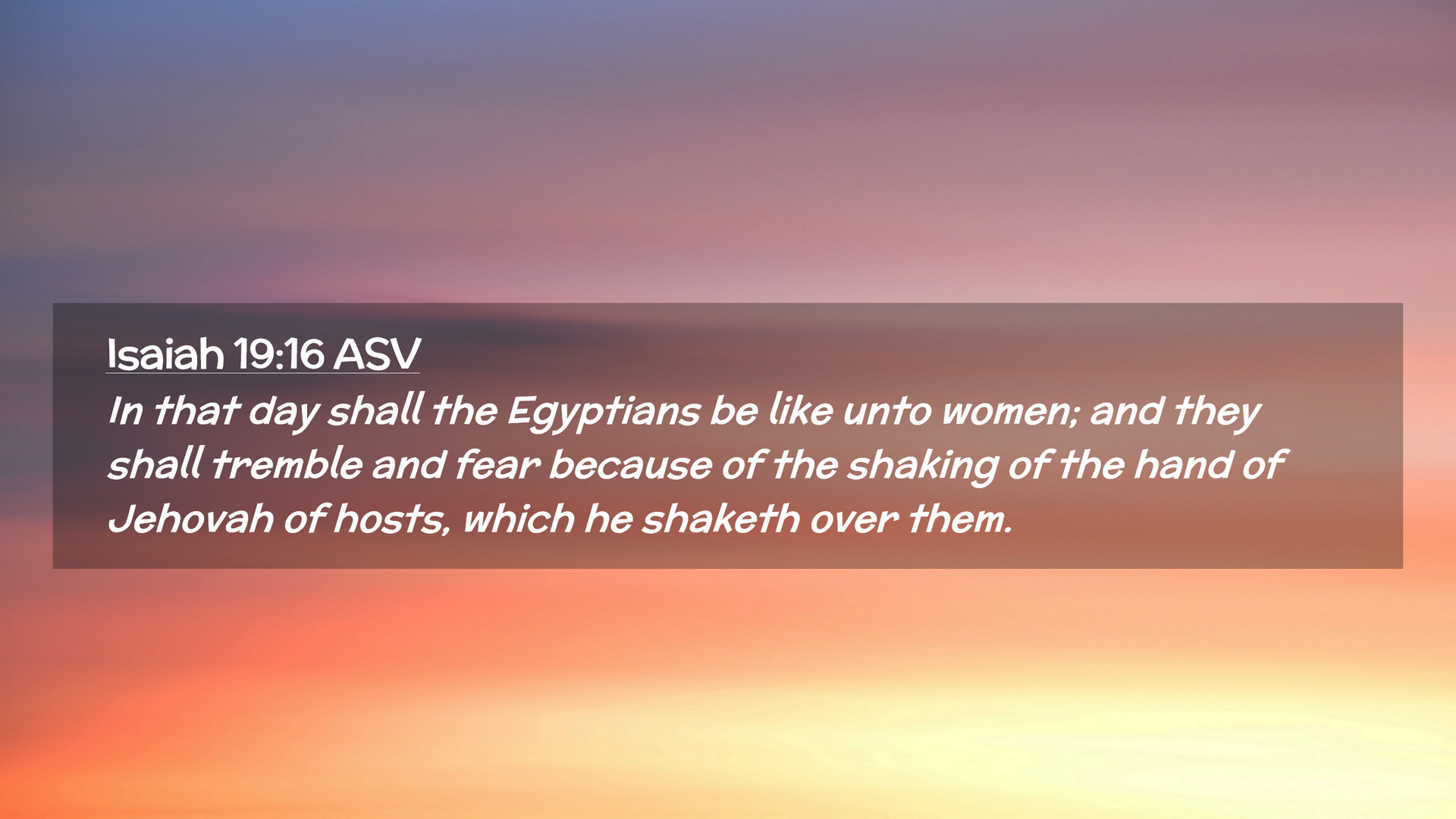 Isaiah 19:16 ASV

In that day shall the Egyptians be like unto women; and they shall tremble and fear because of the shaking of the hand of Jehovah of hosts, which he shaketh over them.